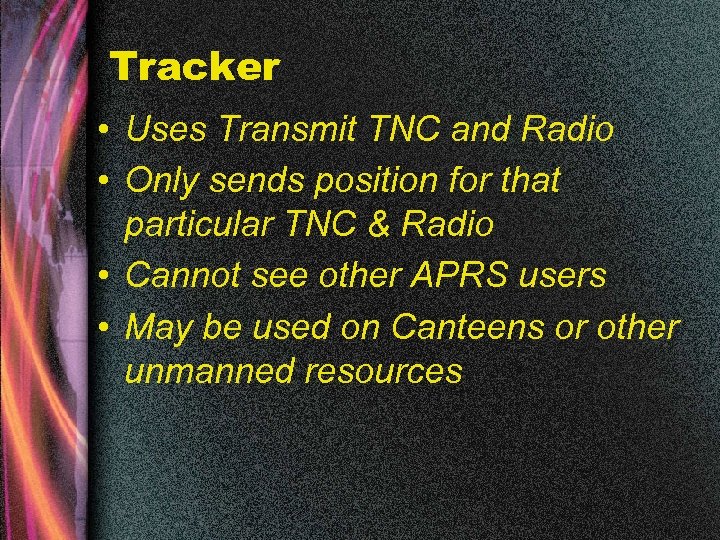 Tracker

• Uses Transmit TNC and Radio
• Only sends position for that particular TNC & Radio
• Cannot see other APRS users
• May be used on Canteens or other unmanned resources